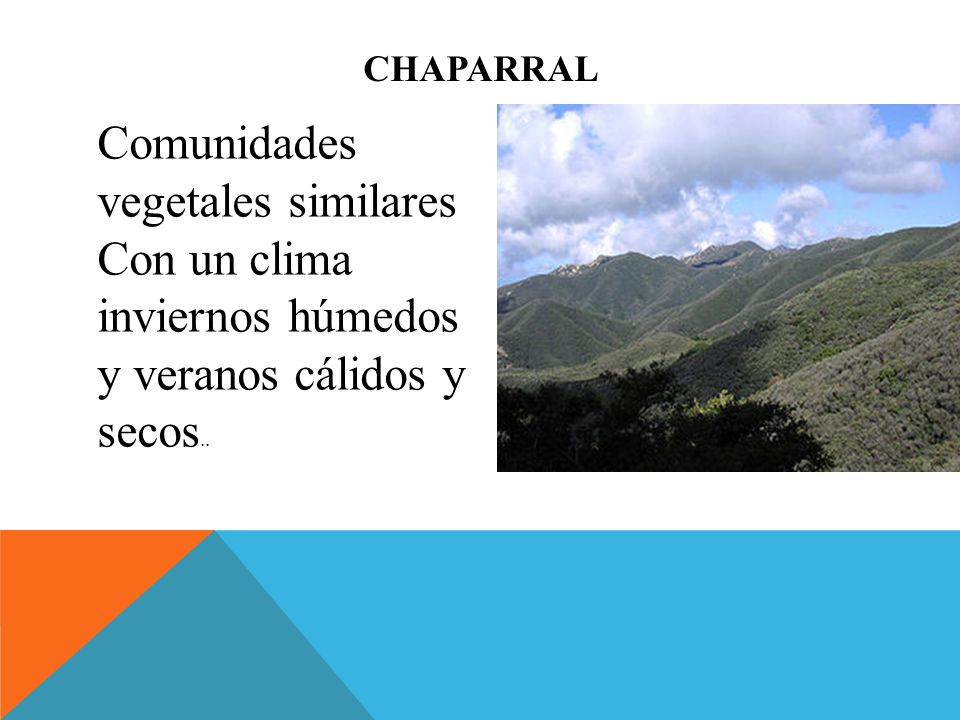 CHAPARRAL

Comunidades vegetales similares Con un clima inviernos húmedos y veranos cálidos y secos..